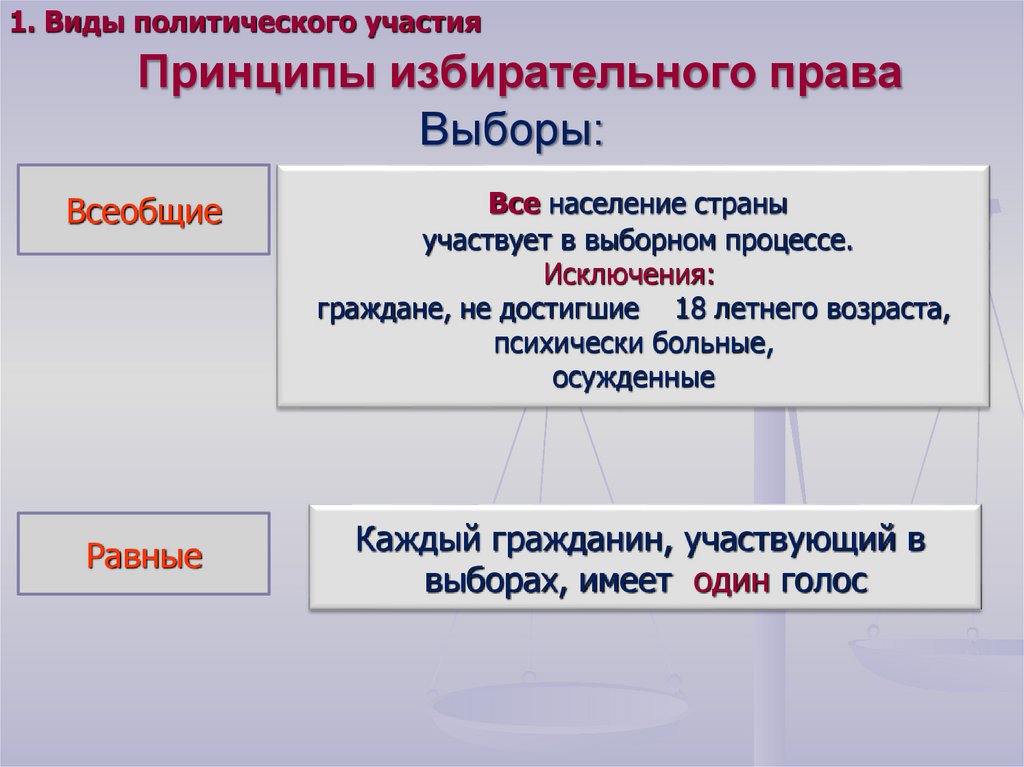 1. Виды политического участия

Принципы избирательного права

Выборы:

Всеобщие

Все население страны участвует в выборном процессе.
Исключения:
граждане, не достигшие 18 летнего возраста, психически больные, осужденные

Равные

Каждый гражданин, участвующий в выборах, имеет один голос